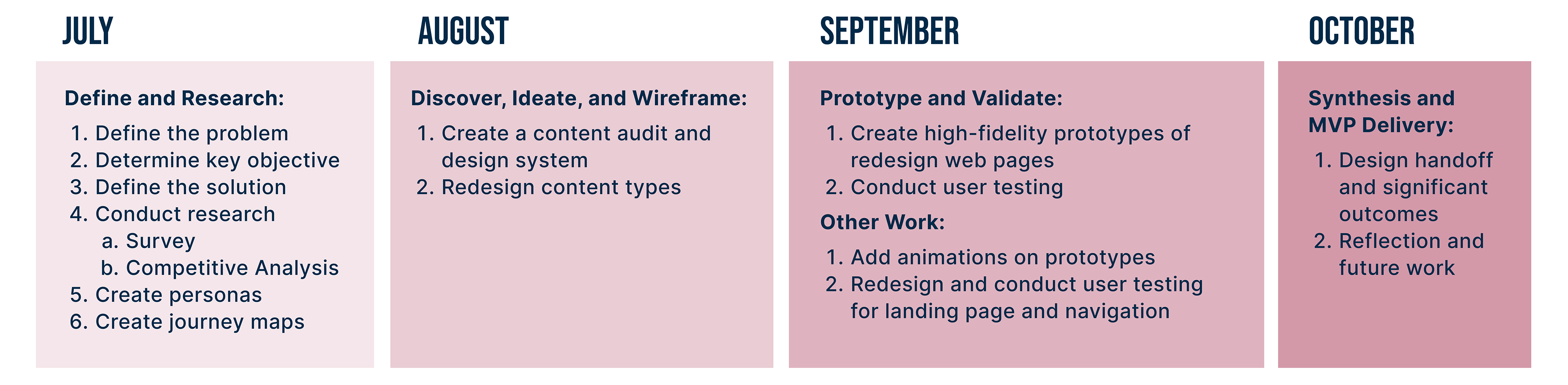 JULY

Define and Research:
1. Define the problem
2. Determine key objective
3. Define the solution
4. Conduct research
a. Survey
b. Competitive Analysis
5. Create personas
6. Create journey maps

AUGUST

Discover, Ideate, and Wireframe:
1. Create a content audit and design system
2. Redesign content types

SEPTEMBER

Prototype and Validate:
1. Create high-fidelity prototypes of redesign web pages
2. Conduct user testing

Other Work:
1. Add animations on prototypes
2. Redesign and conduct user testing for landing page and navigation

OCTOBER

Synthesis and MVP Delivery:
1. Design handoff and significant outcomes
2. Reflection and future work